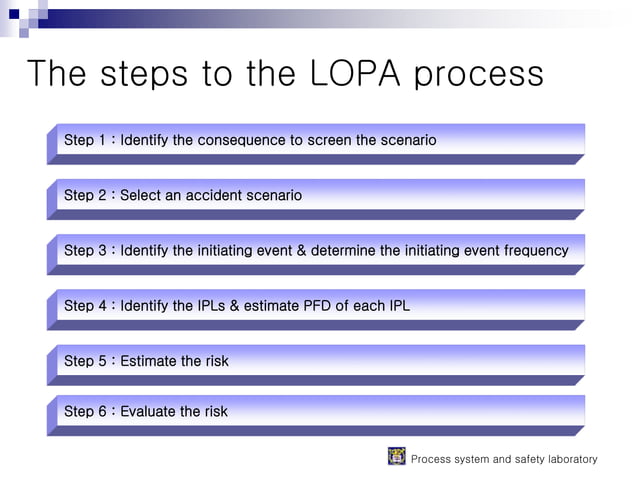 The steps to the LOPA process

Step 1 : Identify the consequence to screen the scenario

Step 2 : Select an accident scenario

Step 3 : Identify the initiating event & determine the initiating event frequency

Step 4 : Identify the IPLs & estimate PFD of each IPL

Step 5 : Estimate the risk

Step 6 : Evaluate the risk

Process system and safety laboratory